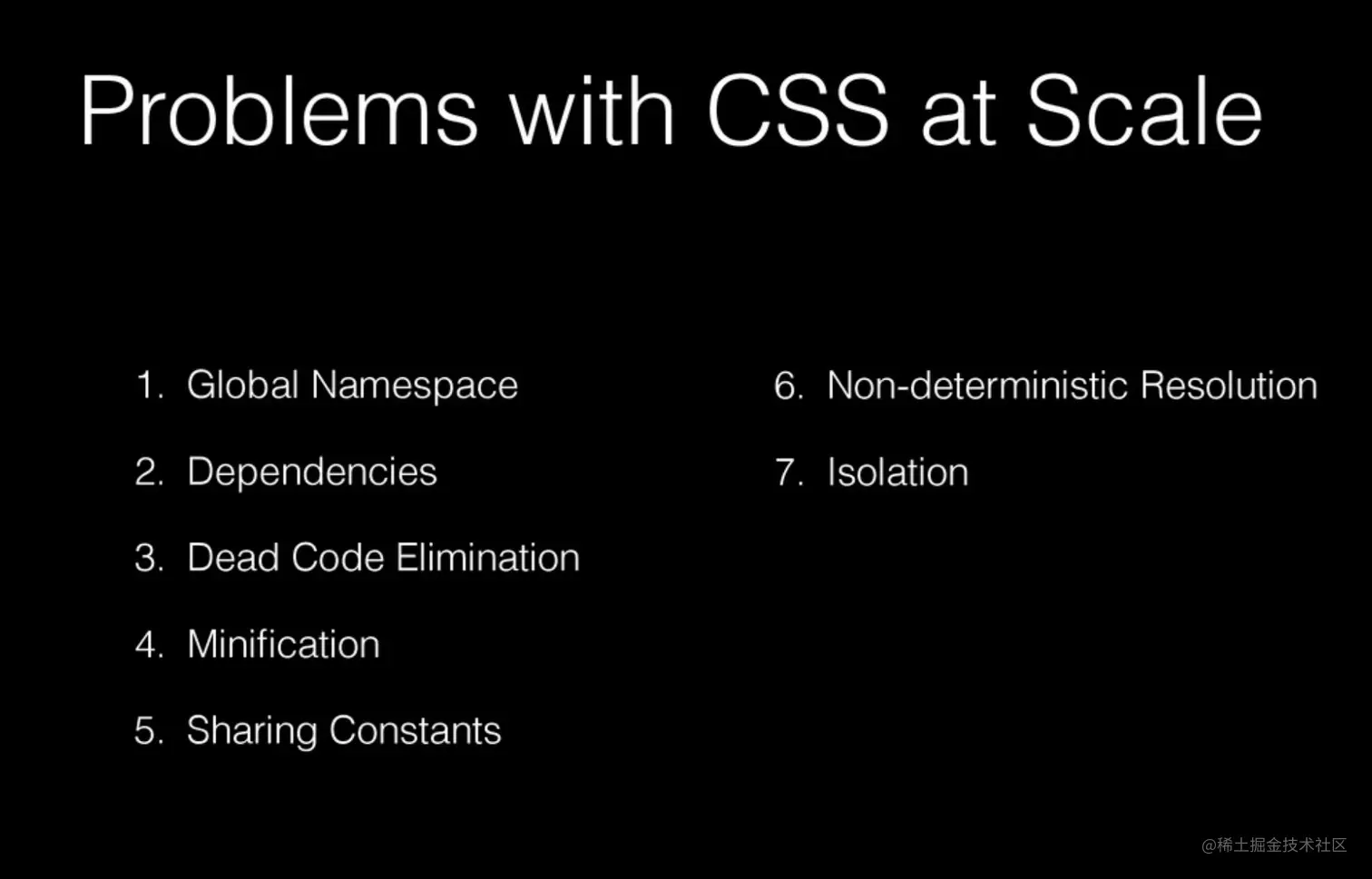 Problems with CSS at Scale

1. Global Namespace
2. Dependencies
3. Dead Code Elimination
4. Minification
5. Sharing Constants

6. Non-deterministic Resolution
7. Isolation

@稀土掘金技术社区